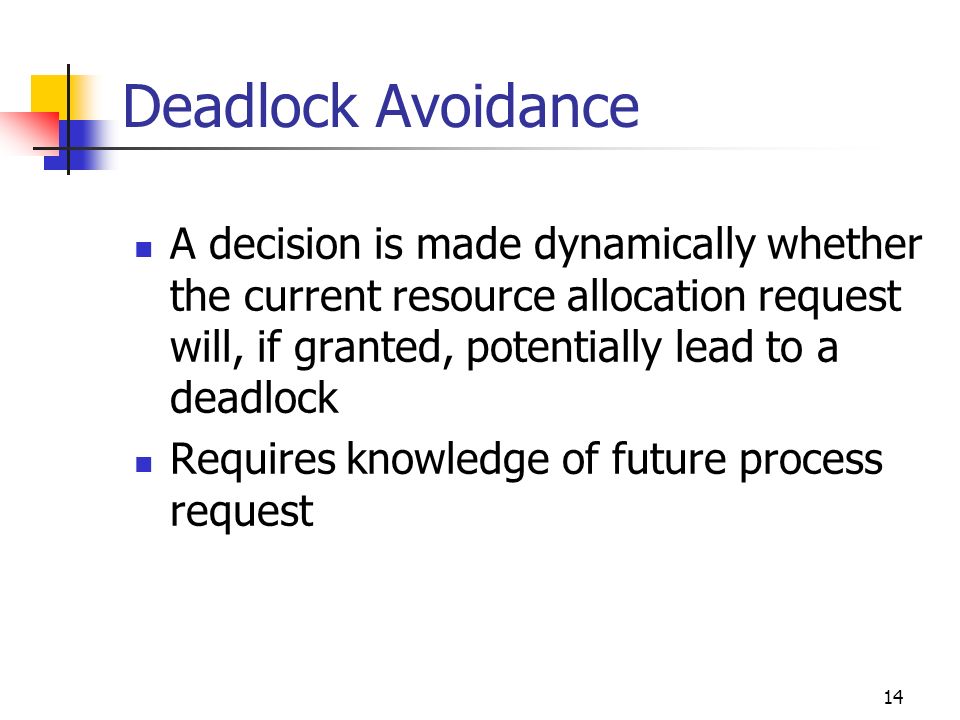 Deadlock Avoidance

- A decision is made dynamically whether the current resource allocation request will, if granted, potentially lead to a deadlock
- Requires knowledge of future process request

14